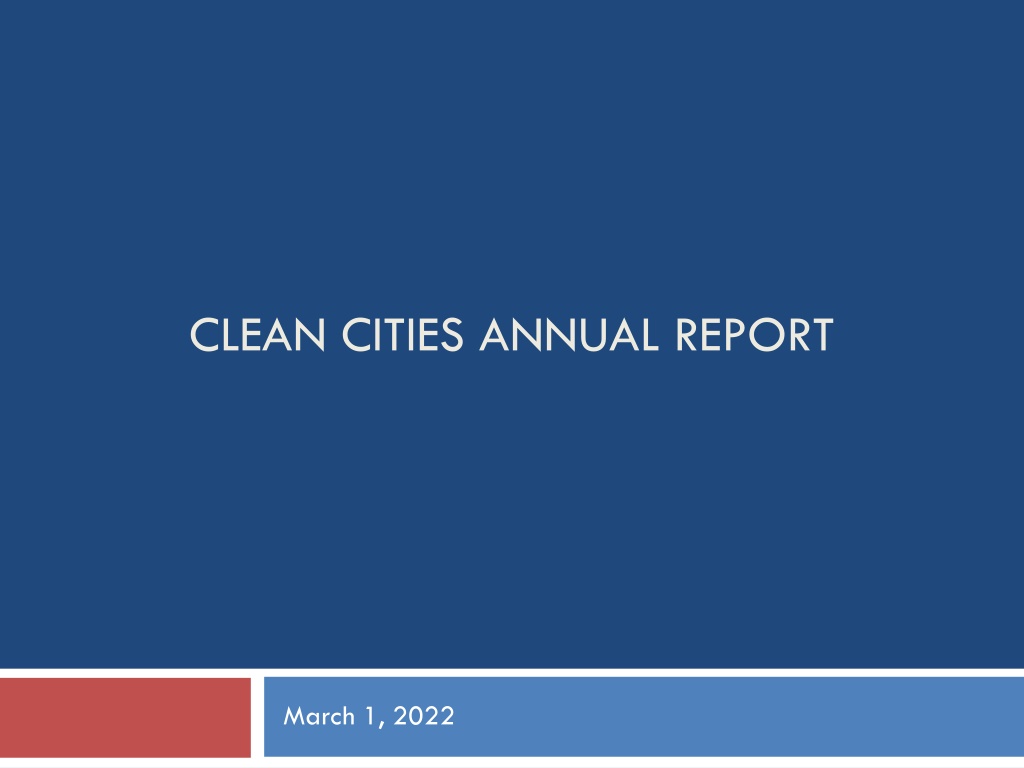 CLEAN CITIES ANNUAL REPORT

March 1, 2022